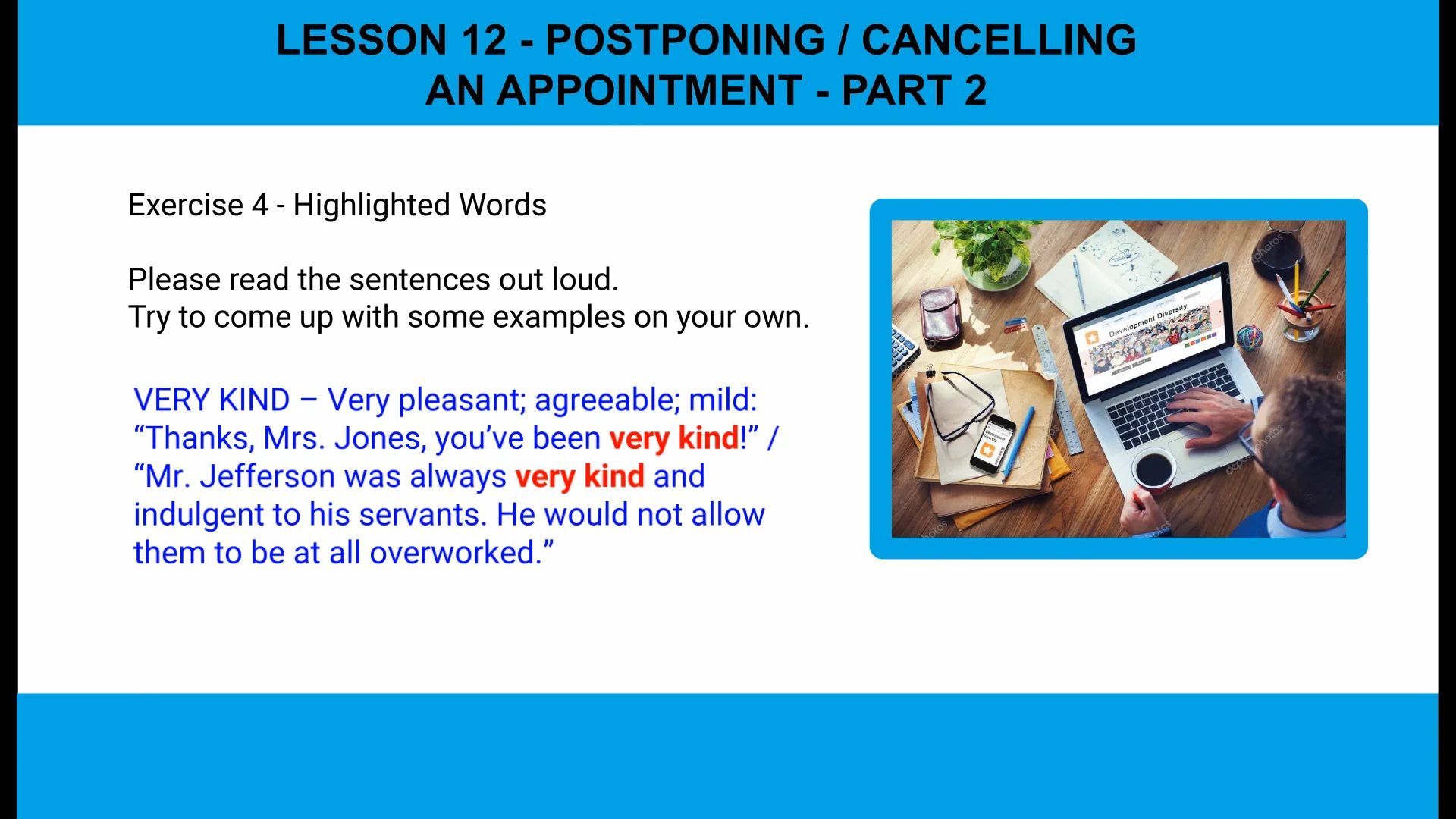 LESSON 12 - POSTPONING / CANCELLING AN APPOINTMENT - PART 2

Exercise 4 - Highlighted Words

Please read the sentences out loud.
Try to come up with some examples on your own.

VERY KIND – Very pleasant; agreeable; mild: “Thanks, Mrs. Jones, you’ve been very kind!” / “Mr. Jefferson was always very kind and indulgent to his servants. He would not allow them to be at all overworked.”

Development Diversity